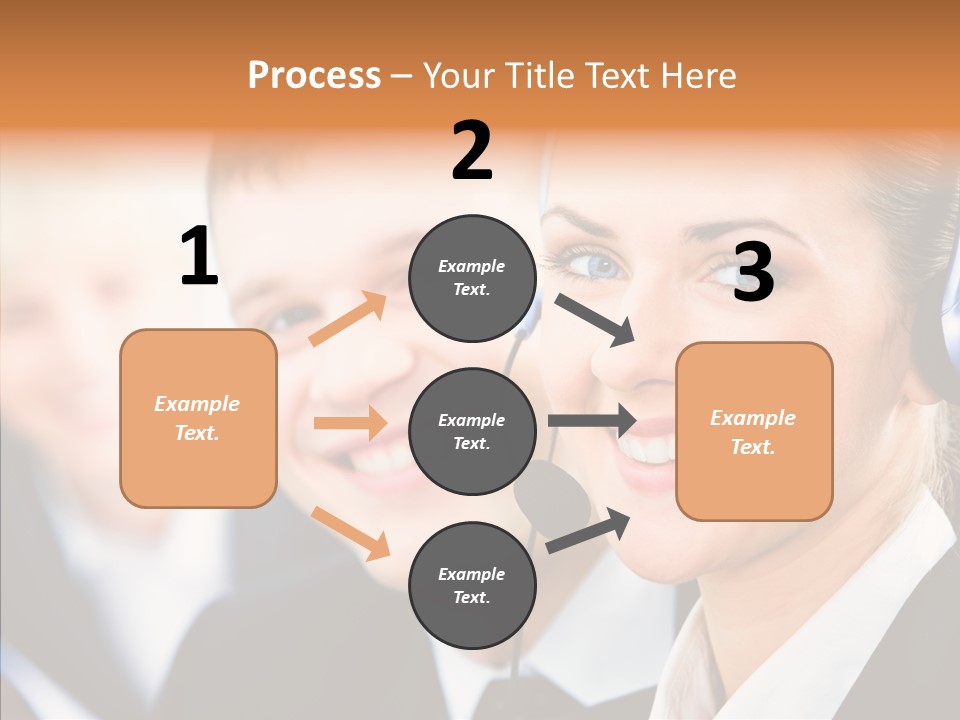 Process – Your Title Text Here

1

Example Text.

2

Example Text.

Example Text.

Example Text.

3

Example Text.